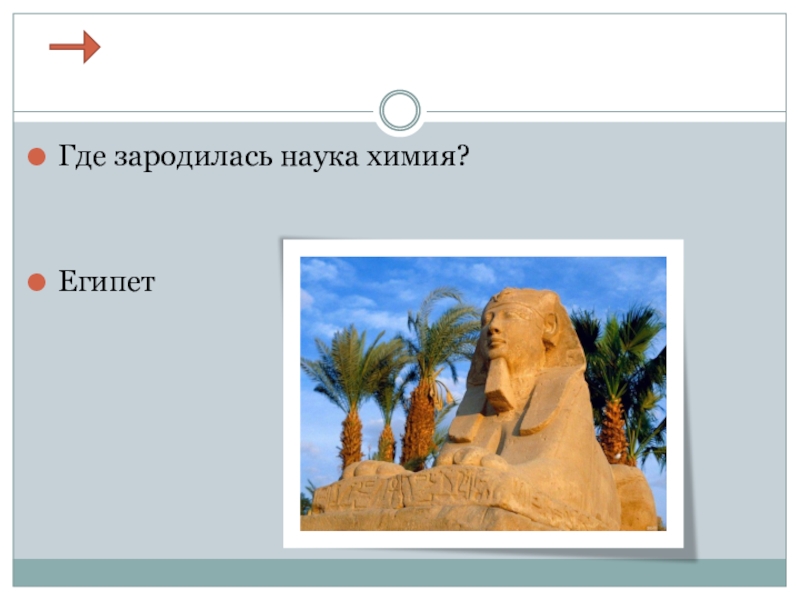 Где зародилась наука химия?

Египет